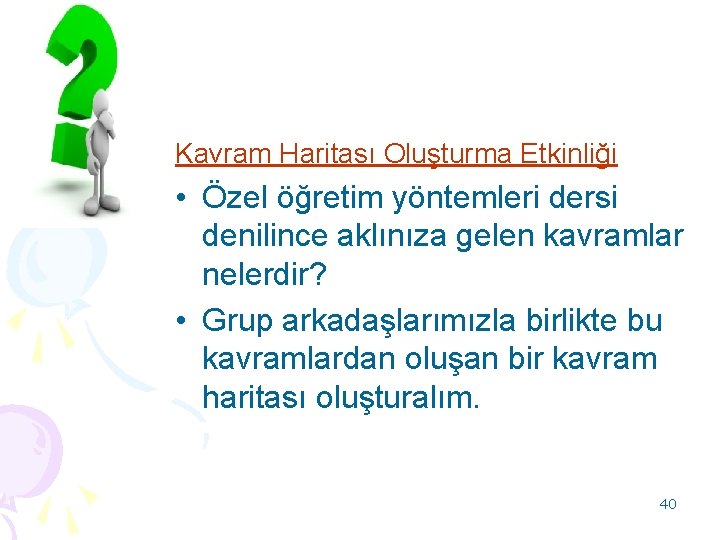 Kavram Haritası Oluşturma Etkinliği

• Özel öğretim yöntemleri dersi denilince aklınıza gelen kavramlar nelerdir?

• Grup arkadaşlarımızla birlikte bu kavramlardan oluşan bir kavram haritası oluşturalım.

40